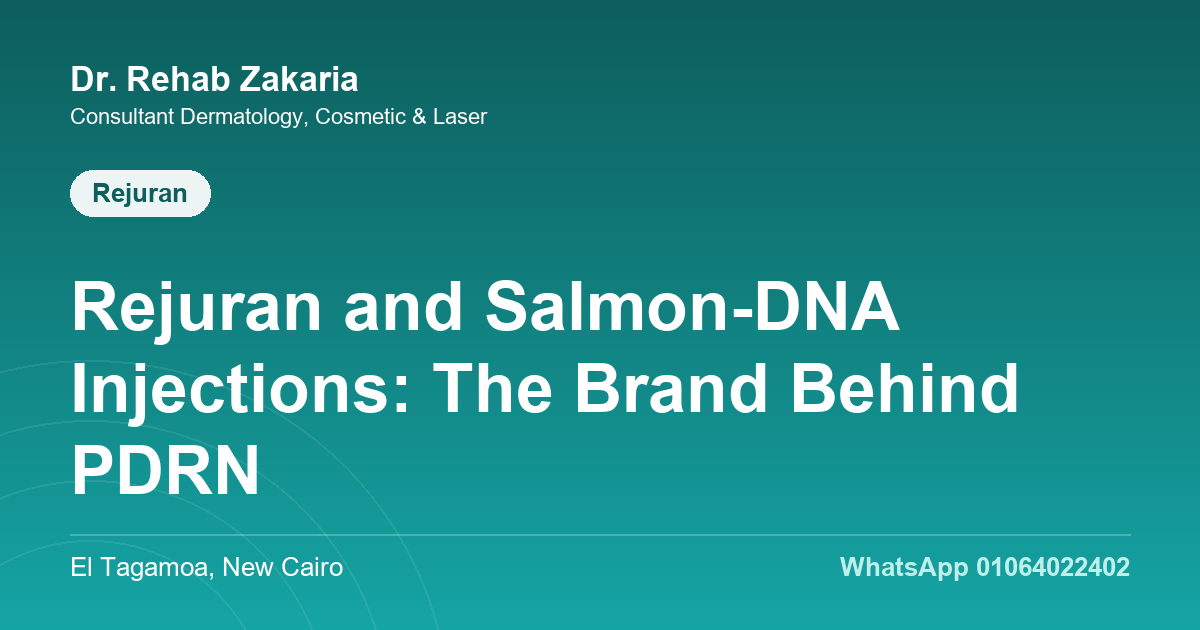 Dr. Rehab Zakaria
Consultant Dermatology, Cosmetic & Laser

Rejuran

Rejuran and Salmon-DNA Injections: The Brand Behind PDRN

El Tagamoa, New Cairo

WhatsApp 01064022402